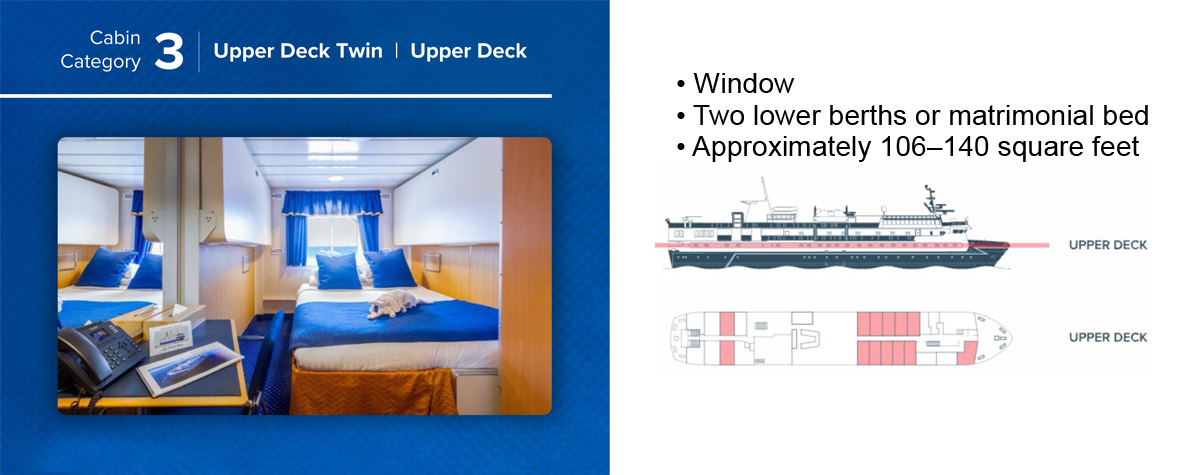 Cabin Category 3 | Upper Deck Twin | Upper Deck

• Window
• Two lower berths or matrimonial bed
• Approximately 106–140 square feet

UPPER DECK

UPPER DECK